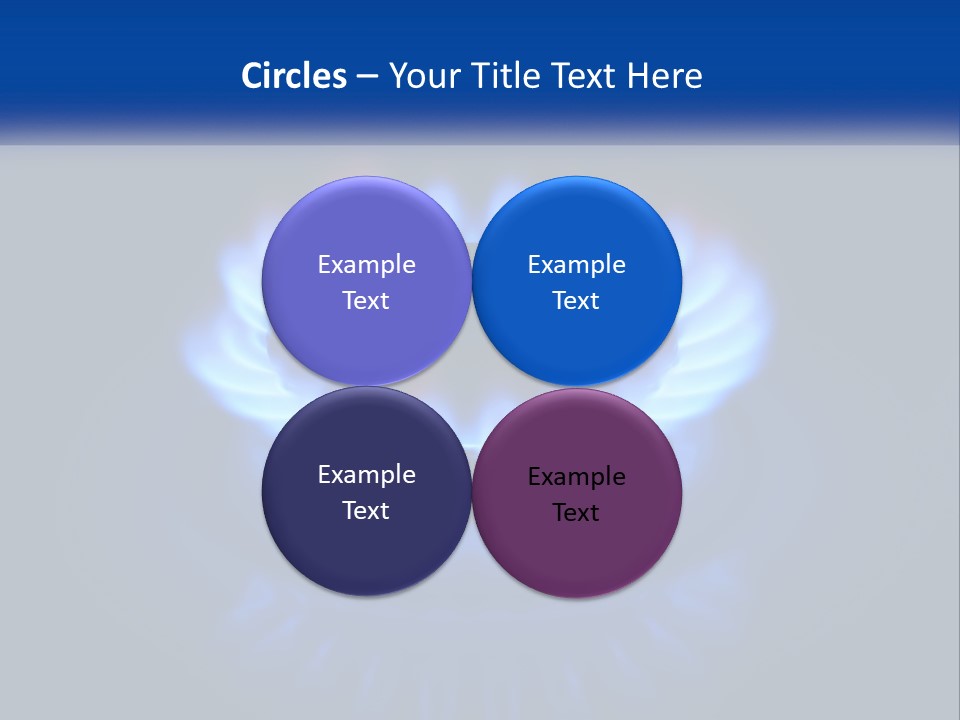 Circles – Your Title Text Here

Example Text

Example Text

Example Text

Example Text